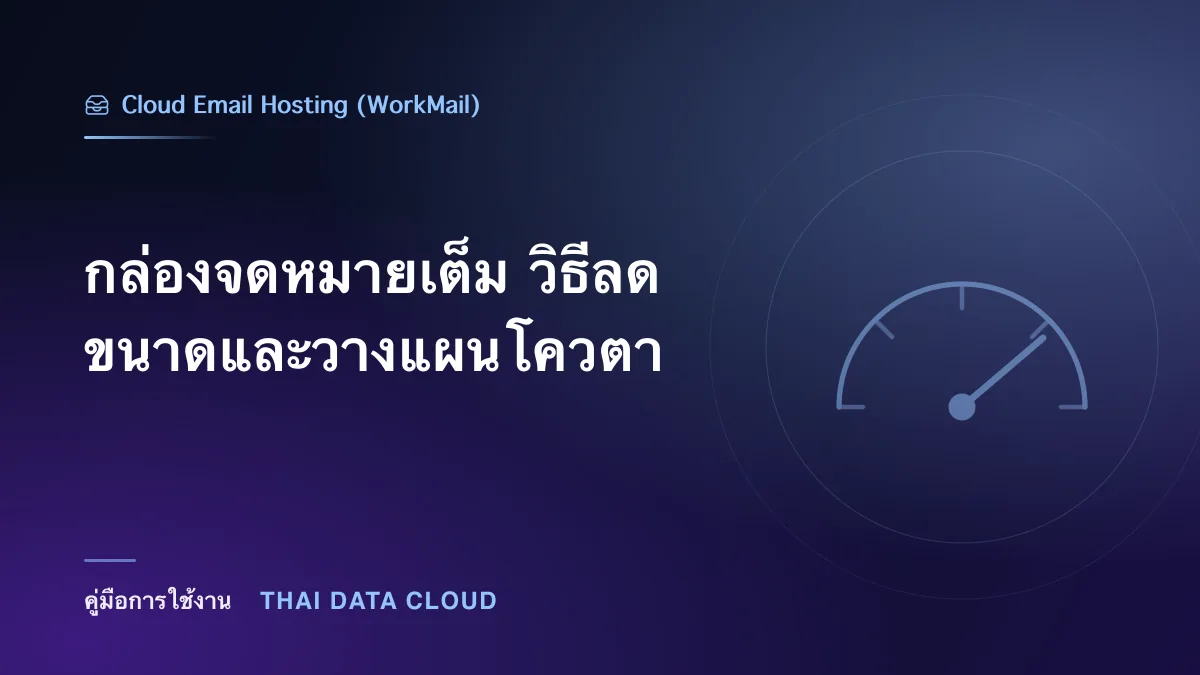 Cloud Email Hosting (WorkMail)

กล่องจดหมายเต็ม วิธีลดขนาดและวางแผนโควตา

คู่มือการใช้งาน THAI DATA CLOUD